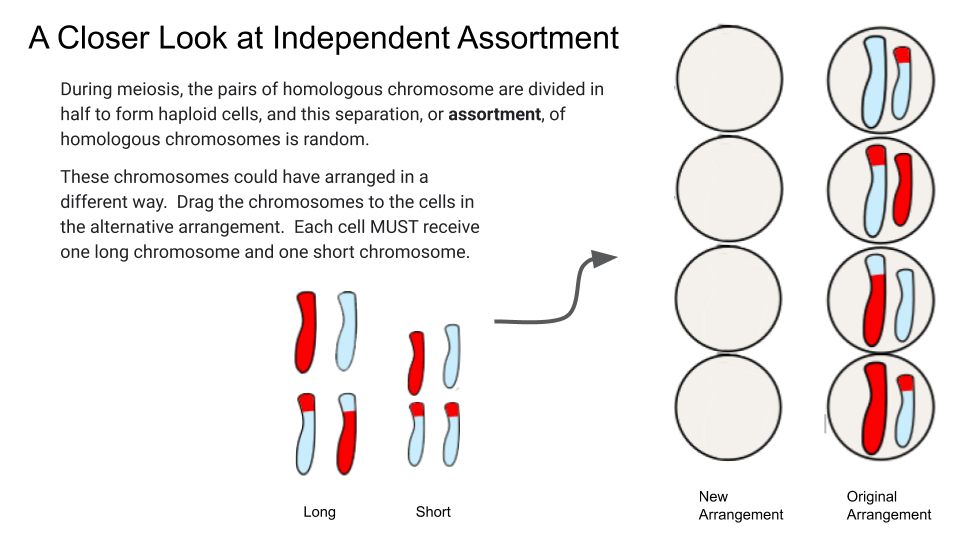 A Closer Look at Independent Assortment

During meiosis, the pairs of homologous chromosome are divided in half to form haploid cells, and this separation, or **assortment**, of homologous chromosomes is random.

These chromosomes could have arranged in a different way. Drag the chromosomes to the cells in the alternative arrangement. Each cell MUST receive one long chromosome and one short chromosome.

Long

Short

New Arrangement

Original Arrangement